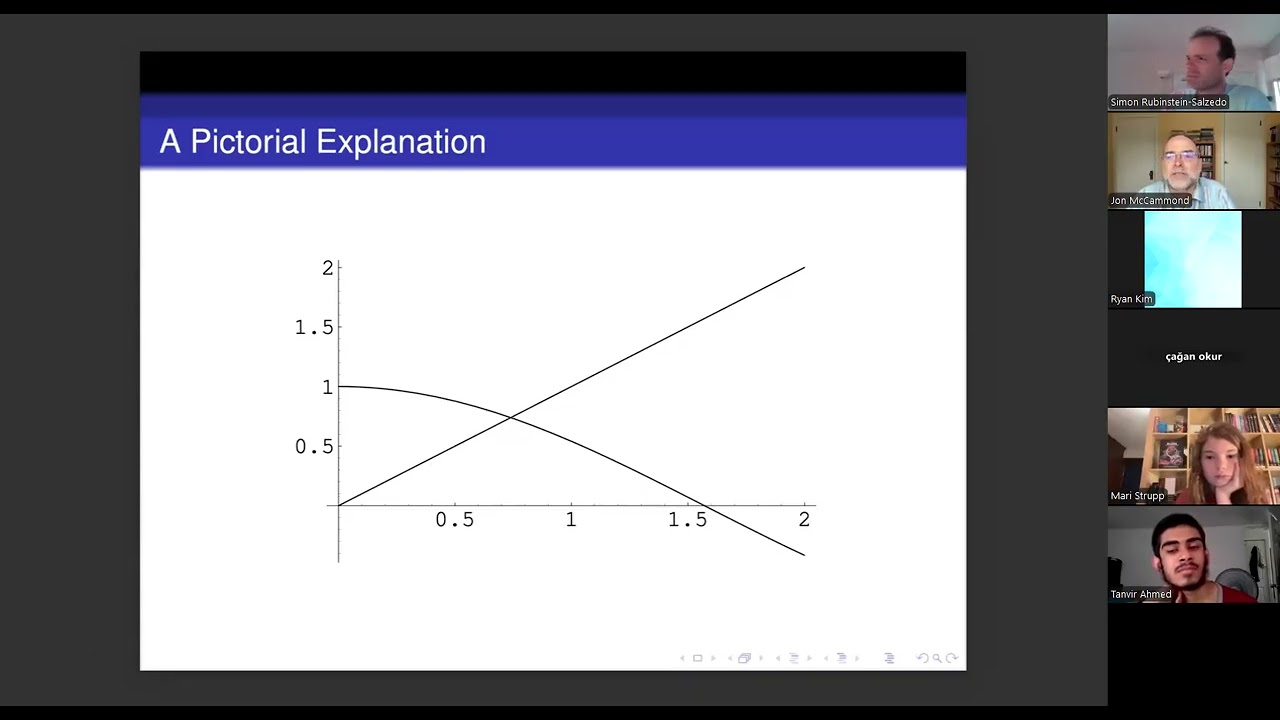 A Pictorial Explanation

2
1.5
1
0.5
0.5
1
1.5
2

Simon Rubinstein-Salzedo
Jon McCammond
Ryan Kim
çağan okur
Mari Strupp
Tanvir Ahmed